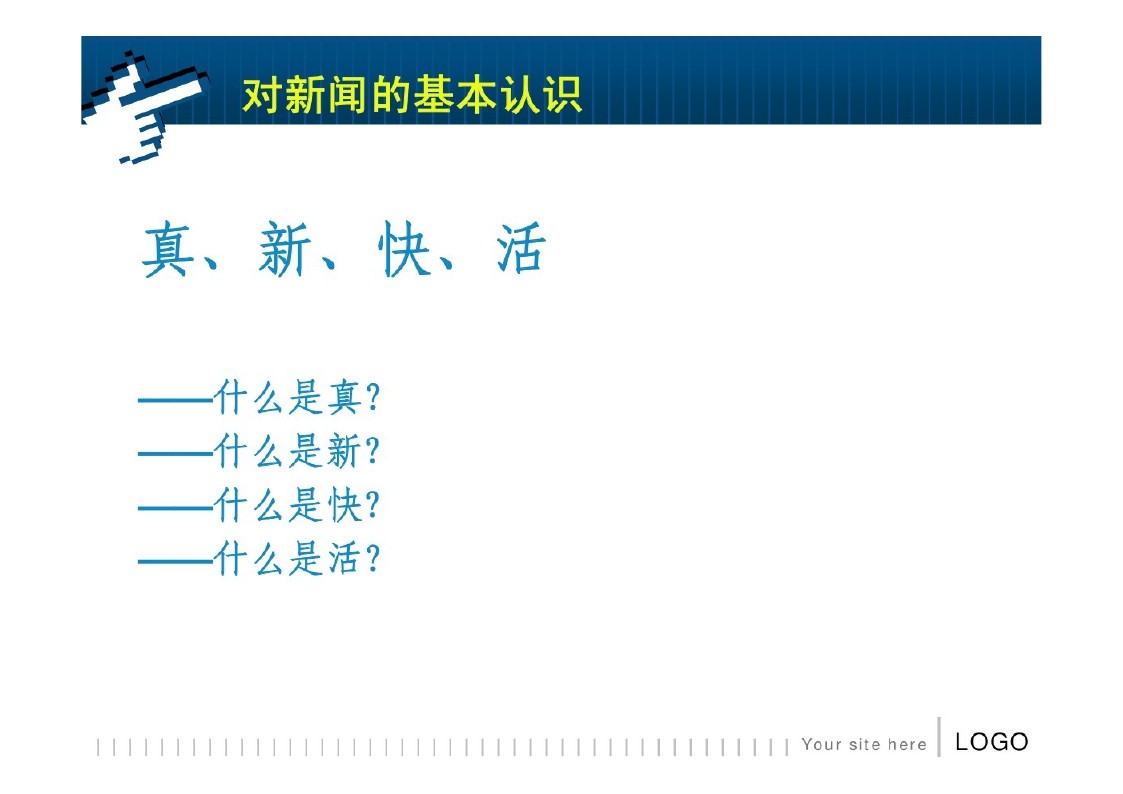 对新闻的基本认识

真、新、快、活

——什么是真?
——什么是新?
——什么是快?
——什么是活?

Your site here LOGO